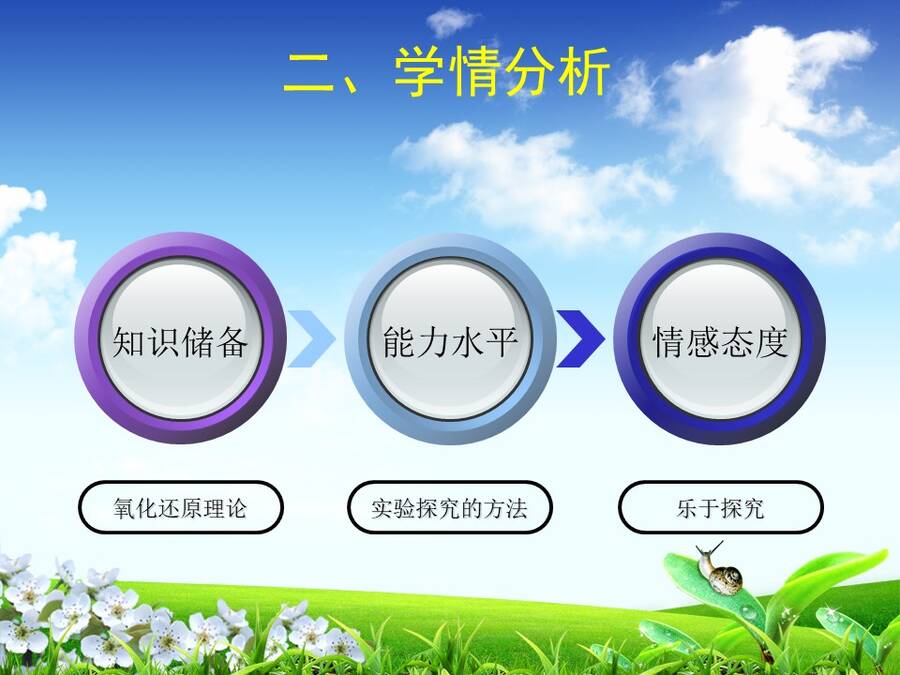 二、学情分析

知识储备

能力水平

情感态度

氧化还原理论

实验探究的方法

乐于探究